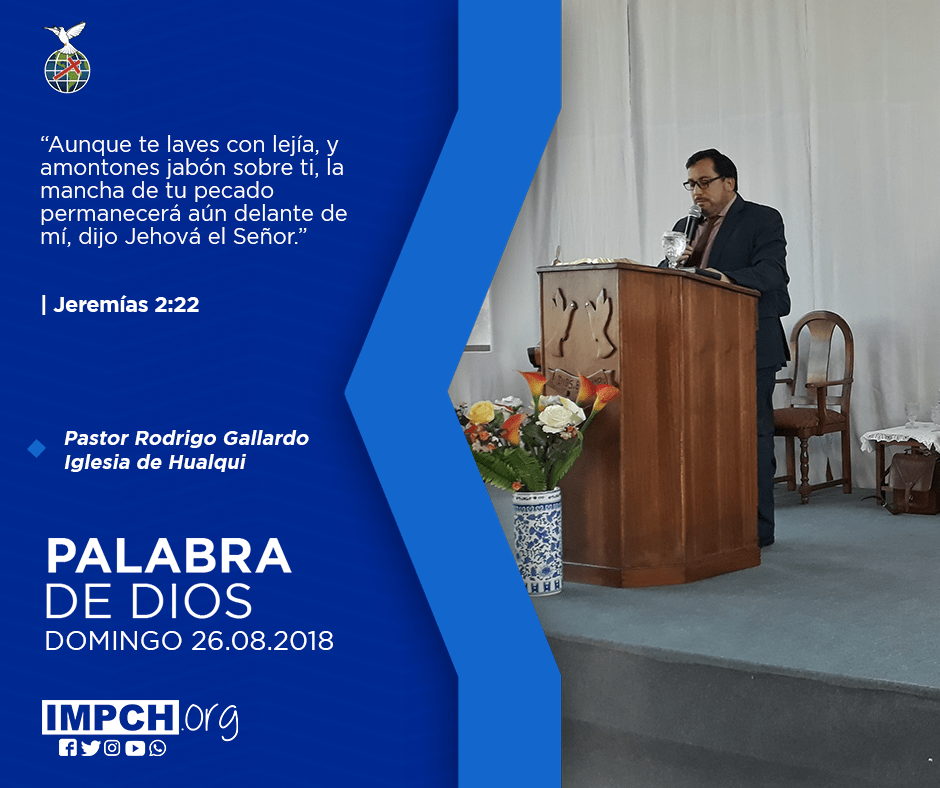 “Aunque te laves con lejía, y amontones jabón sobre ti, la mancha de tu pecado permanecerá aún delante de mí, dijo Jehová el Señor.”

| Jeremías 2:22

Pastor Rodrigo Gallardo
Iglesia de Hualqui

PALABRA
DE DIOS
DOMINGO 26.08.2018

IMPCH.org